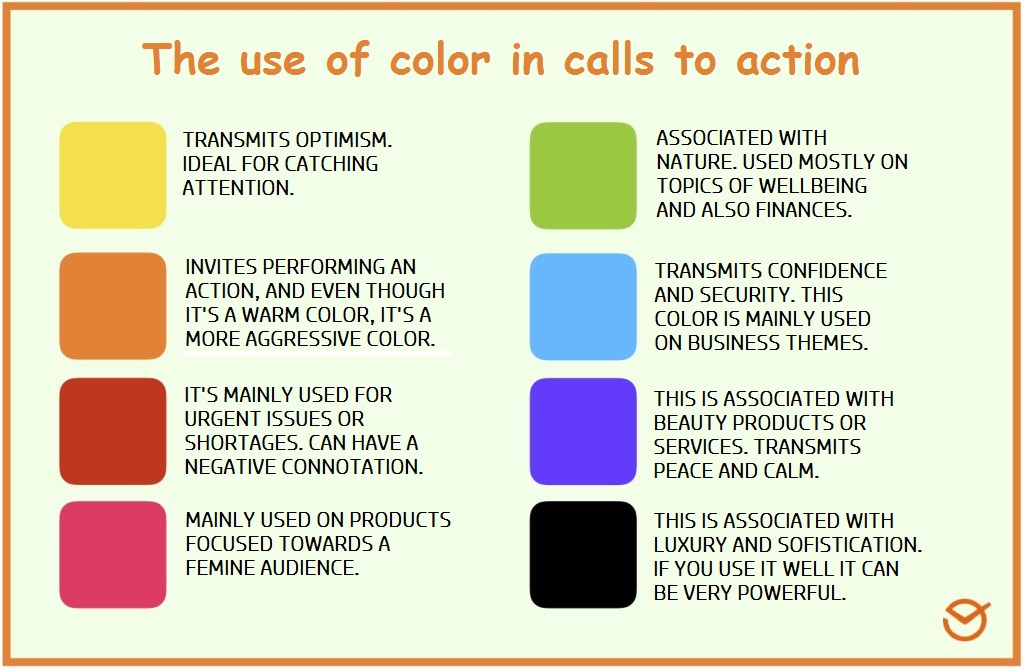 The use of color in calls to action

TRANSMITS OPTIMISM. IDEAL FOR CATCHING ATTENTION.

INVITES PERFORMING AN ACTION, AND EVEN THOUGH IT'S A WARM COLOR, IT'S A MORE AGGRESSIVE COLOR.

IT'S MAINLY USED FOR URGENT ISSUES OR SHORTAGES. CAN HAVE A NEGATIVE CONNOTATION.

MAINLY USED ON PRODUCTS FOCUSED TOWARDS A FEMINE AUDIENCE.

ASSOCIATED WITH NATURE. USED MOSTLY ON TOPICS OF WELLBEING AND ALSO FINANCES.

TRANSMITS CONFIDENCE AND SECURITY. THIS COLOR IS MAINLY USED ON BUSINESS THEMES.

THIS IS ASSOCIATED WITH BEAUTY PRODUCTS OR SERVICES. TRANSMITS PEACE AND CALM.

THIS IS ASSOCIATED WITH LUXURY AND SOFISTICATION. IF YOU USE IT WELL IT CAN BE VERY POWERFUL.